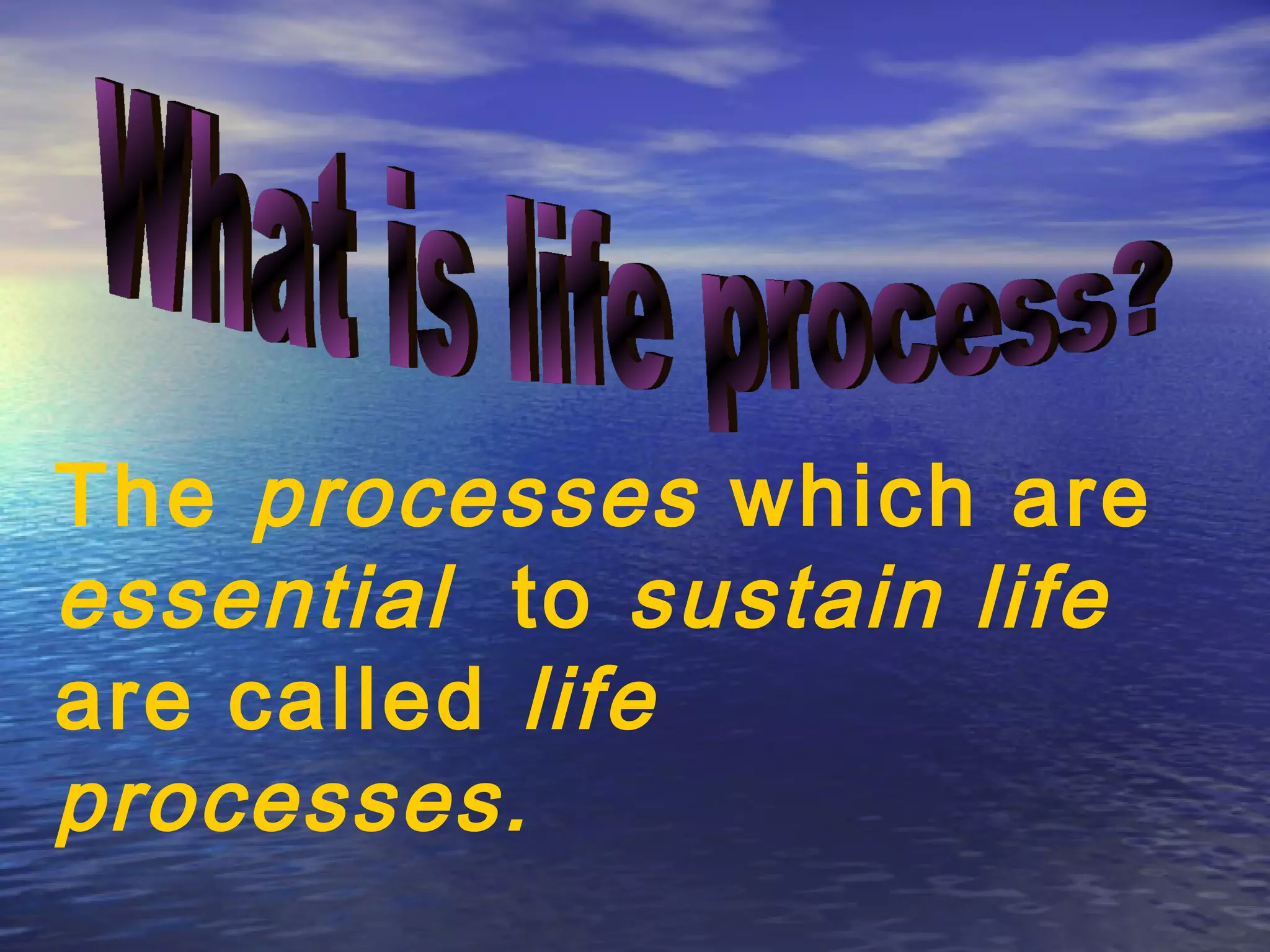 What is life process?

The processes which are essential to sustain life are called life processes.